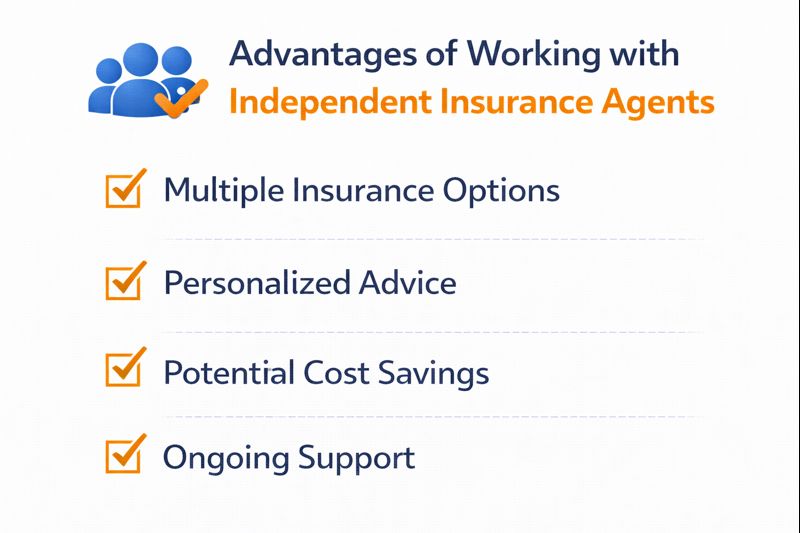 Advantages of Working with
Independent Insurance Agents

Multiple Insurance Options

Personalized Advice

Potential Cost Savings

Ongoing Support